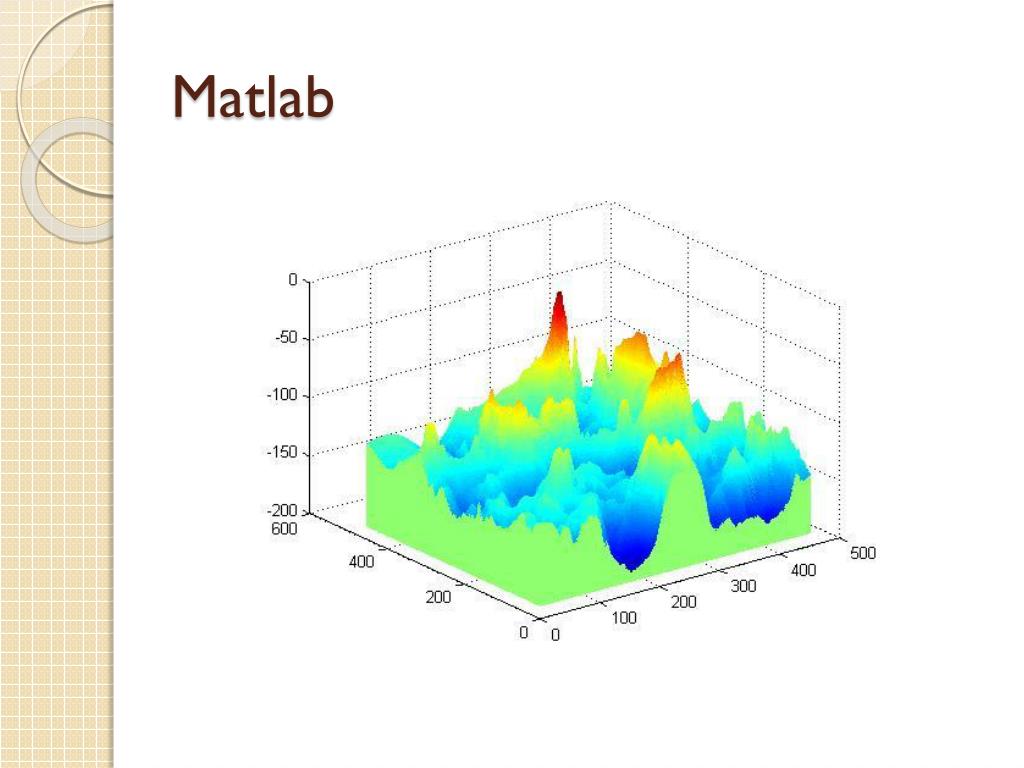 Matlab

0
-50
-100
-150
-200
600
400
200
0
0
100
200
300
400
500